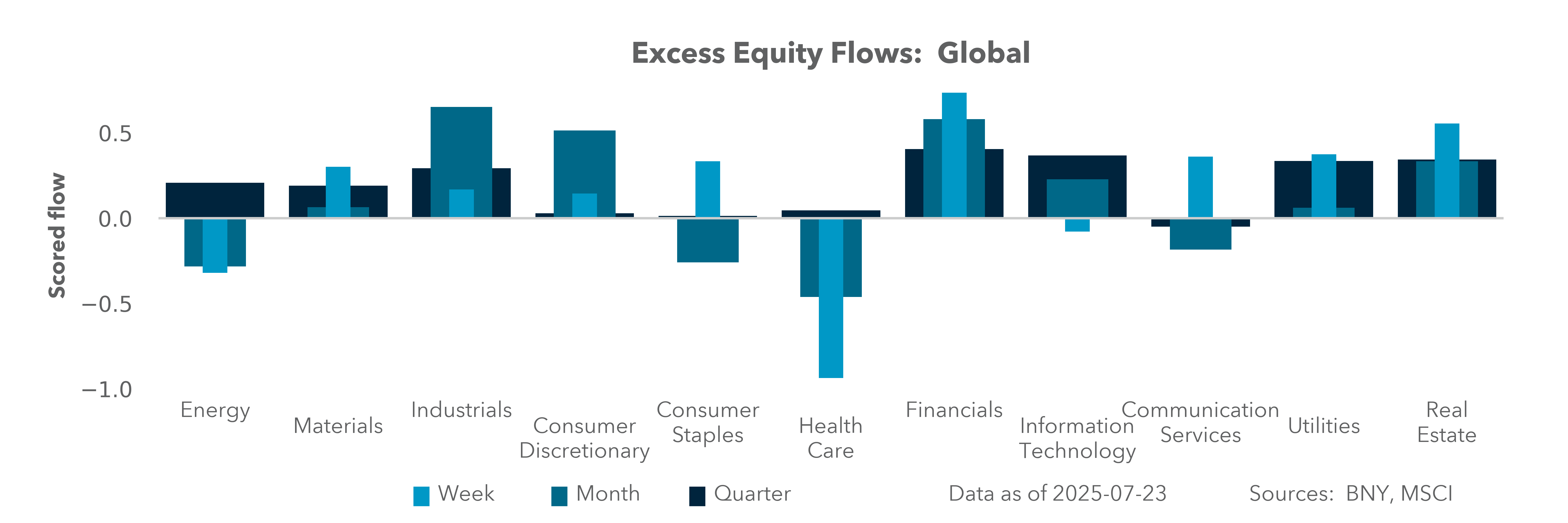 Excess Equity Flows: Global

Scored flow

0.5
0.0
−0.5
−1.0

Energy
Materials
Industrials
Consumer Discretionary
Consumer Staples
Health Care
Financials
Information Technology
Communication Services
Utilities
Real Estate

Week Month Quarter

Data as of 2025-07-23

Sources: BNY, MSCI